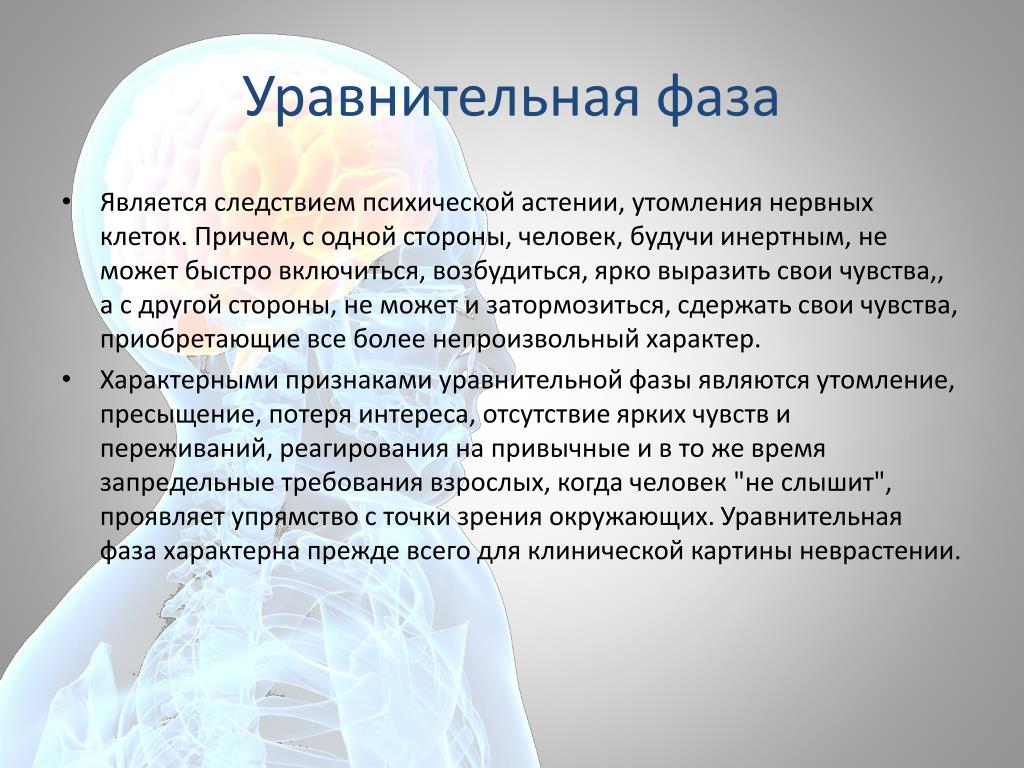 Уравнительная фаза

• Является следствием психической астении, утомления нервных клеток. Причем, с одной стороны, человек, будучи инертным, не может быстро включиться, возбудиться, ярко выразить свои чувства,, а с другой стороны, не может и затормозиться, сдержать свои чувства, приобретающие все более непроизвольный характер.

• Характерными признаками уравнительной фазы являются утомление, пресыщение, потеря интереса, отсутствие ярких чувств и переживаний, реагирования на привычные и в то же время запредельные требования взрослых, когда человек "не слышит", проявляет упрямство с точки зрения окружающих. Уравнительная фаза характерна прежде всего для клинической картины неврастении.